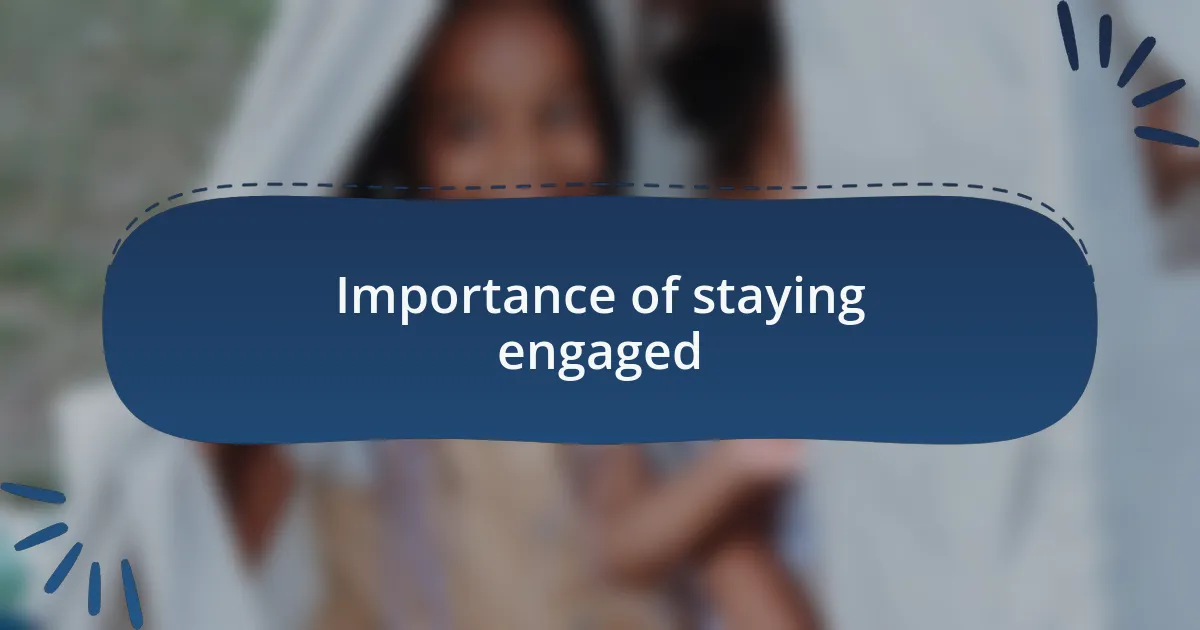 Importance of staying engaged